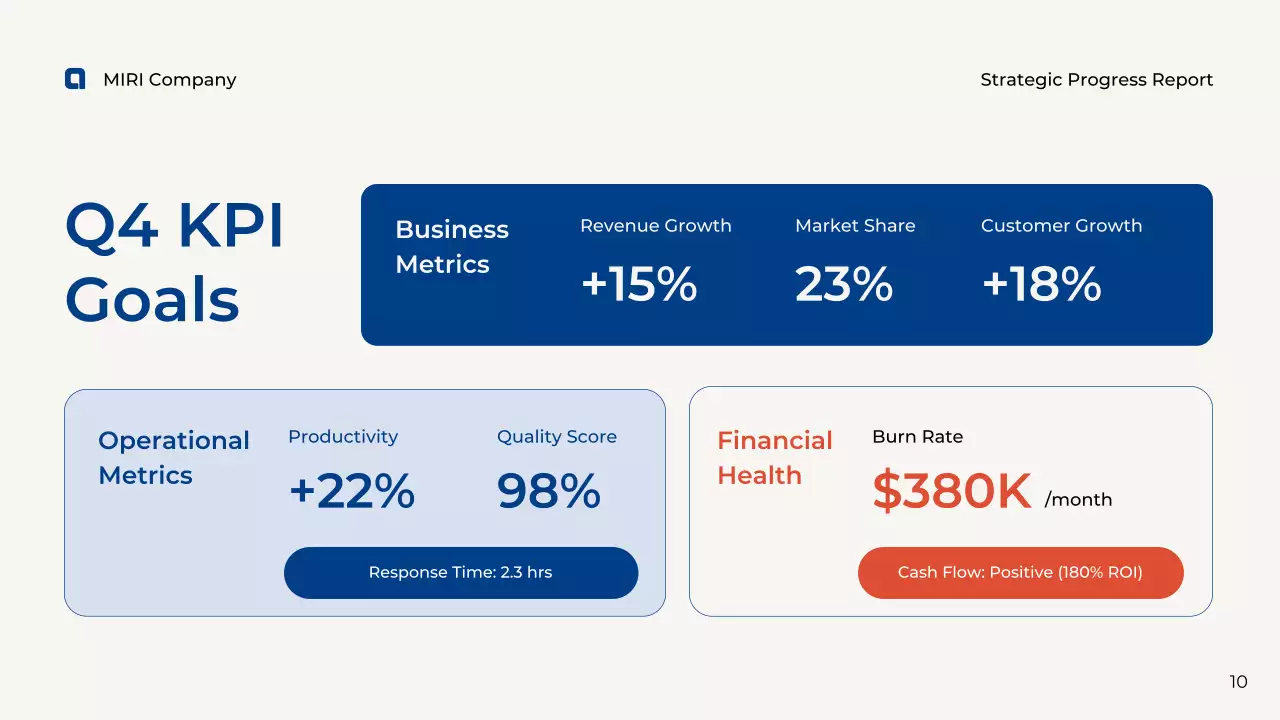 MIRI Company

Strategic Progress Report

Q4 KPI Goals

Business Metrics

Revenue Growth
+15%

Market Share
23%

Customer Growth
+18%

Operational Metrics

Productivity
+22%

Quality Score
98%

Response Time: 2.3 hrs

Financial Health

Burn Rate
$380K /month

Cash Flow: Positive (180% ROI)

10